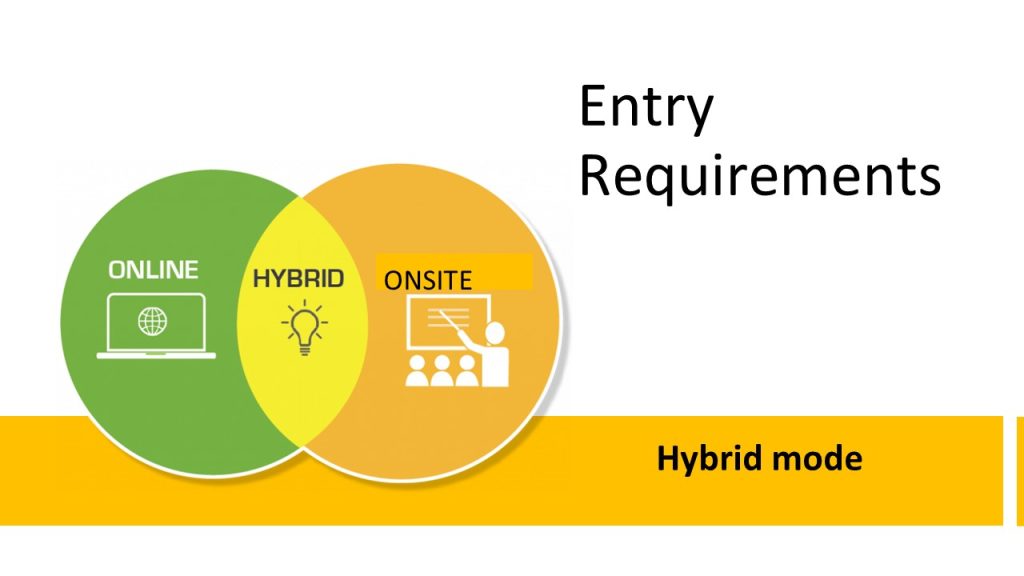 Entry Requirements

ONLINE

HYBRID

ONSITE

Hybrid mode